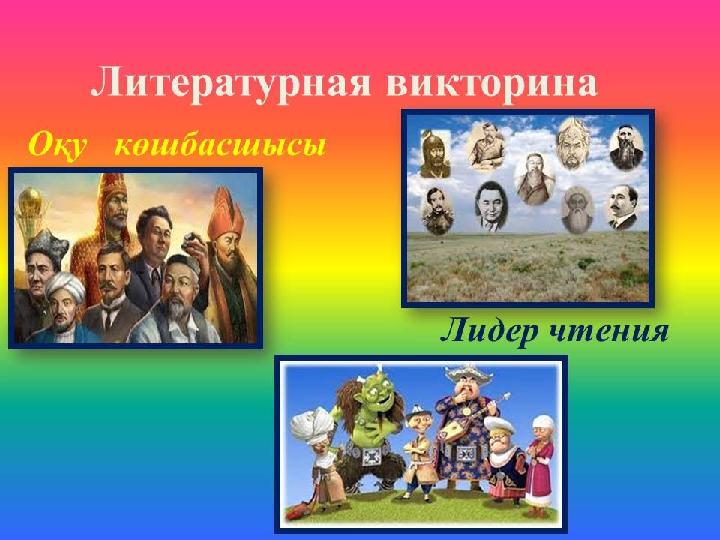 Литературная викторина

Оқу көшбасшысы

Лидер чтения